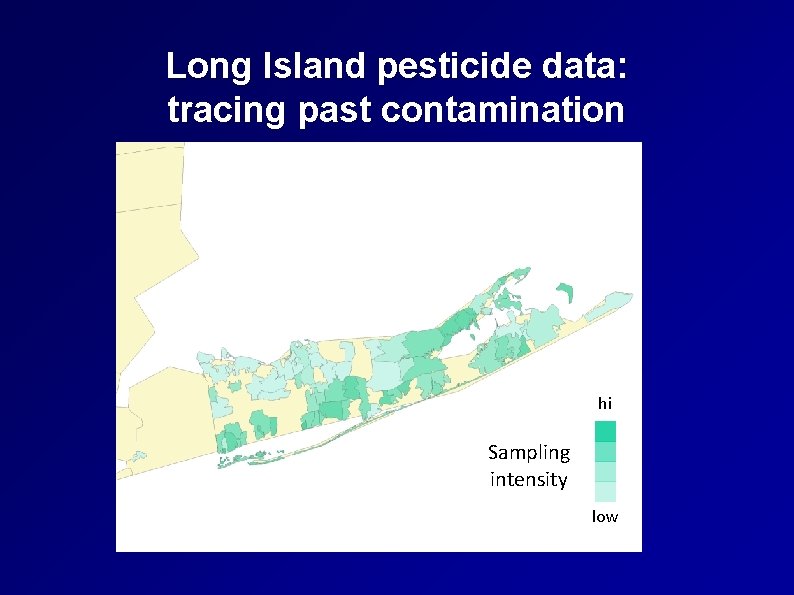 Long Island pesticide data: tracing past contamination

hi

Sampling intensity

low